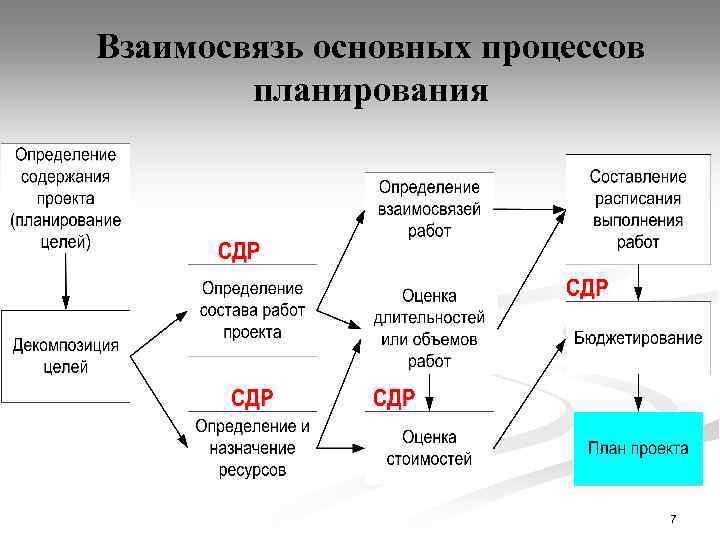 Взаимосвязь основных процессов планирования

Определение содержания проекта (планирование целей)

Декомпозиция целей

СДР

Определение состава работ проекта

СДР

Определение и назначение ресурсов

Определение взаимосвязей работ

Оценка длительностей или объемов работ

СДР

Оценка стоимостей

Составление расписания выполнения работ

СДР

Бюджетирование

План проекта

7